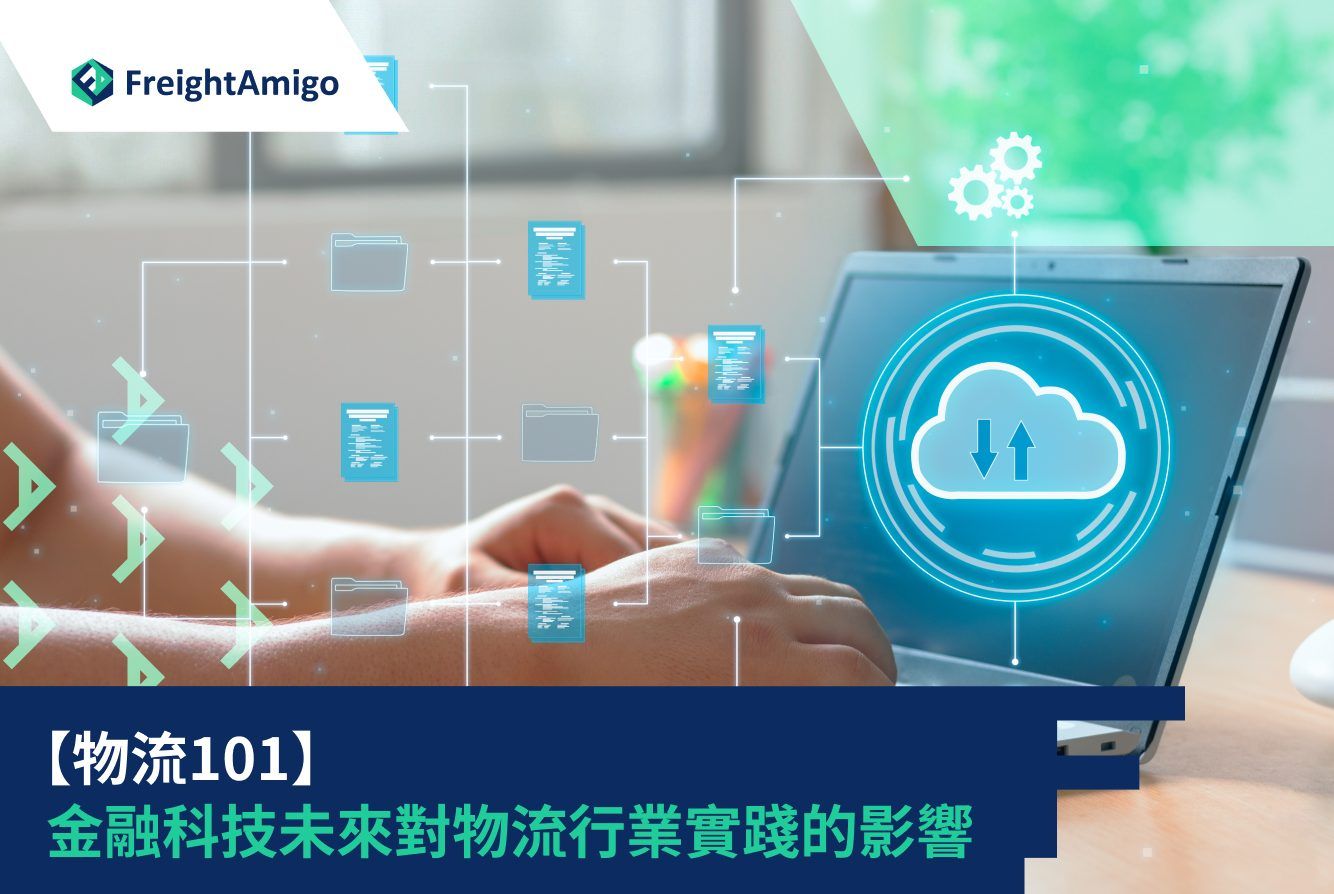 FreightAmigo

【物流101】
金融科技未來對物流行業實踐的影響